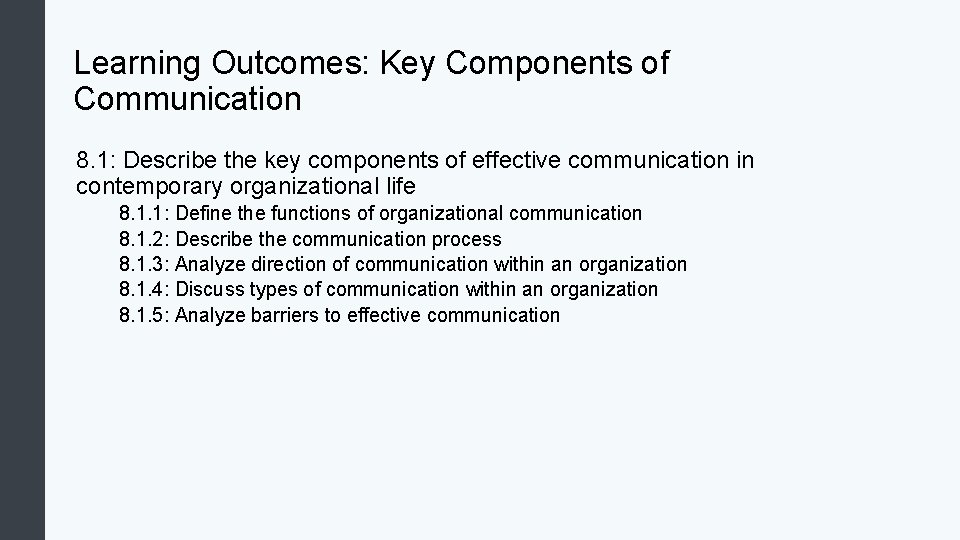 Learning Outcomes: Key Components of Communication

8.1: Describe the key components of effective communication in contemporary organizational life

8.1.1: Define the functions of organizational communication
8.1.2: Describe the communication process
8.1.3: Analyze direction of communication within an organization
8.1.4: Discuss types of communication within an organization
8.1.5: Analyze barriers to effective communication